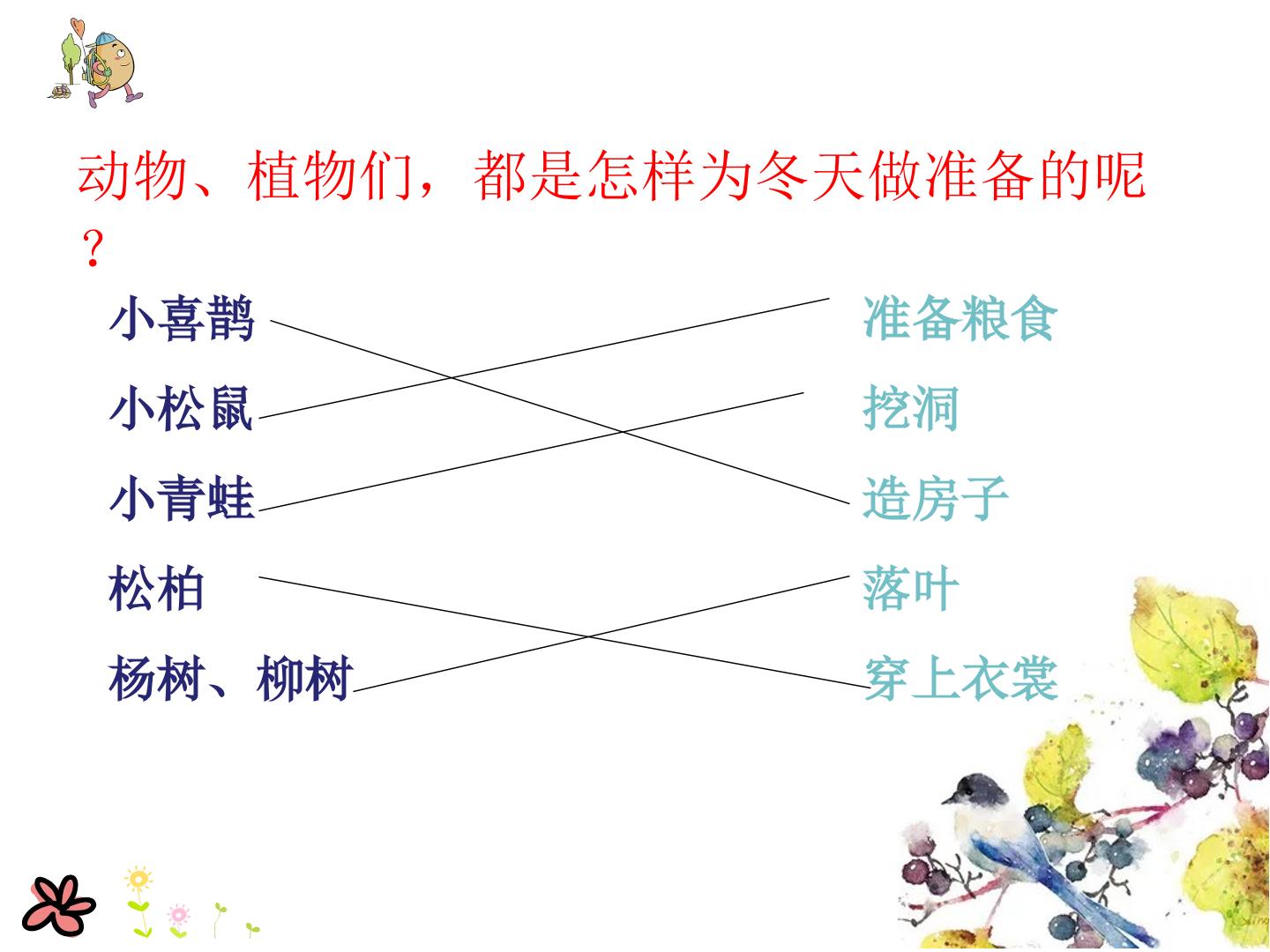 动物、植物们，都是怎样为冬天做准备的呢？

小喜鹊
小松鼠
小青蛙
松柏
杨树、柳树

准备粮食
挖洞
造房子
落叶
穿上衣裳